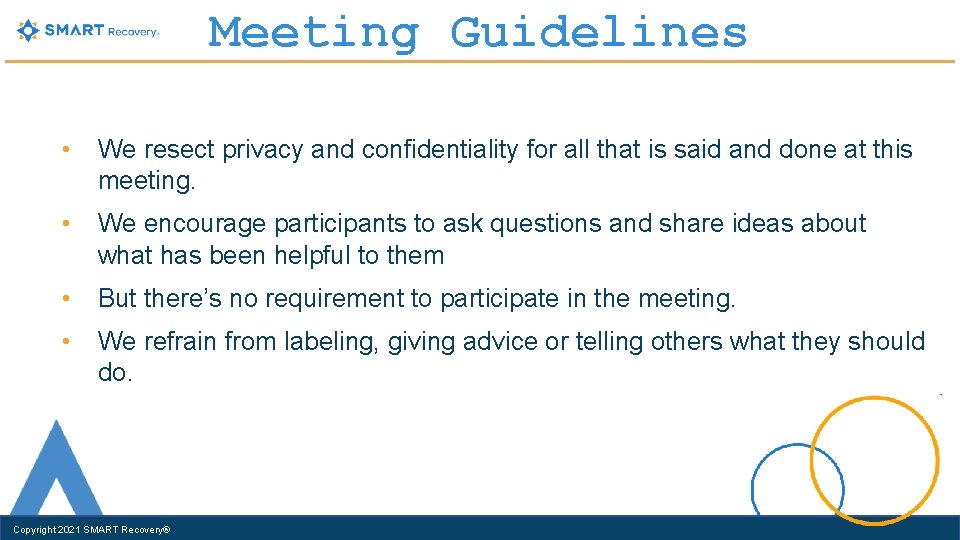 SMART Recovery®

Meeting Guidelines

• We resect privacy and confidentiality for all that is said and done at this meeting.

• We encourage participants to ask questions and share ideas about what has been helpful to them

• But there's no requirement to participate in the meeting.

• We refrain from labeling, giving advice or telling others what they should do.

Copyright 2021 SMART Recovery®